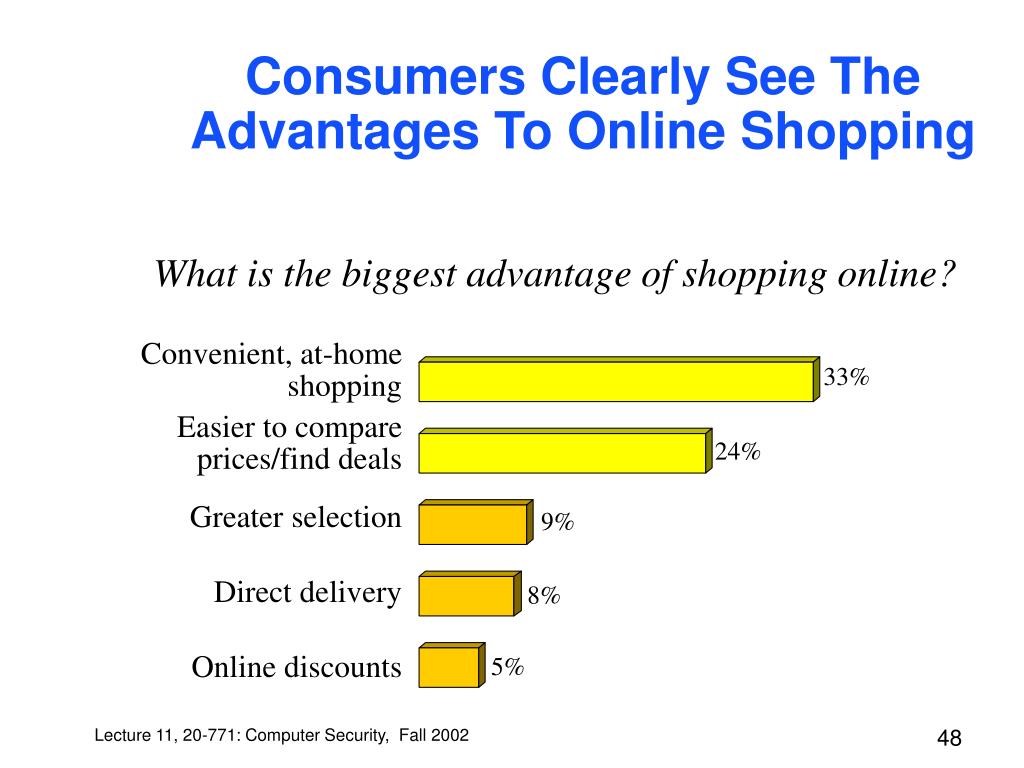 Consumers Clearly See The Advantages To Online Shopping

What is the biggest advantage of shopping online?

Convenient, at-home shopping
33%

Easier to compare prices/find deals
24%

Greater selection
9%

Direct delivery
8%

Online discounts
5%

Lecture 11, 20-771: Computer Security, Fall 2002

48